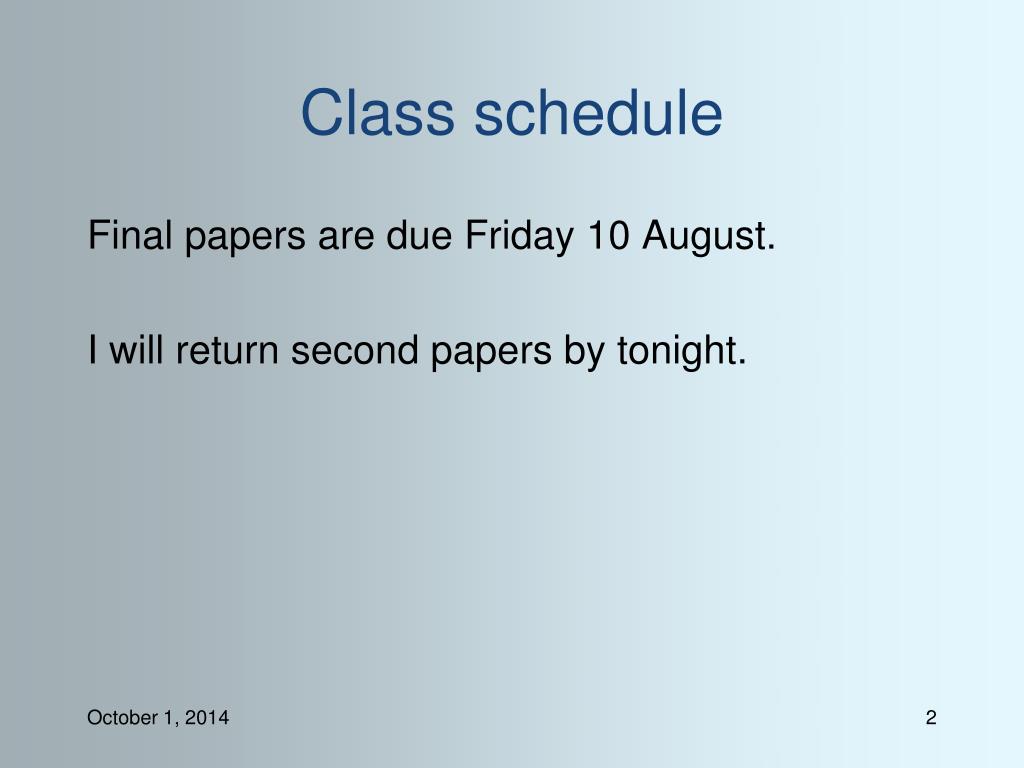 Class schedule

Final papers are due Friday 10 August.

I will return second papers by tonight.

October 1, 2014

2